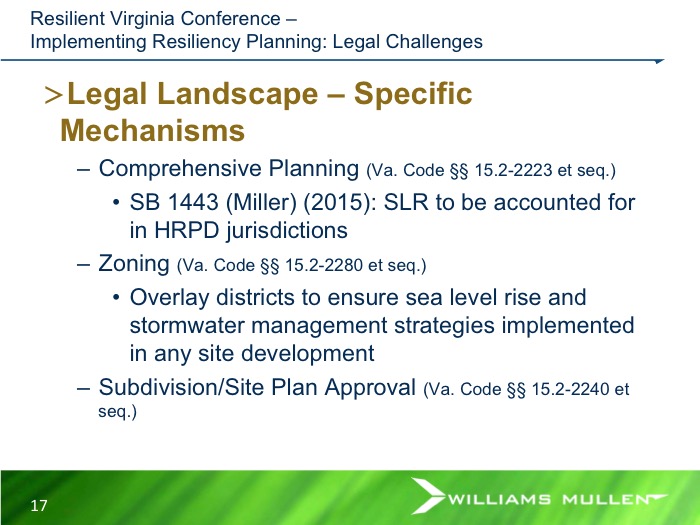 Resilient Virginia Conference –
Implementing Resiliency Planning: Legal Challenges

>Legal Landscape – Specific Mechanisms

– Comprehensive Planning (Va. Code §§ 15.2-2223 et seq.)

• SB 1443 (Miller) (2015): SLR to be accounted for in HRPD jurisdictions

– Zoning (Va. Code §§ 15.2-2280 et seq.)

• Overlay districts to ensure sea level rise and stormwater management strategies implemented in any site development

– Subdivision/Site Plan Approval (Va. Code §§ 15.2-2240 et seq.)

17

WILLIAMS MULLEN